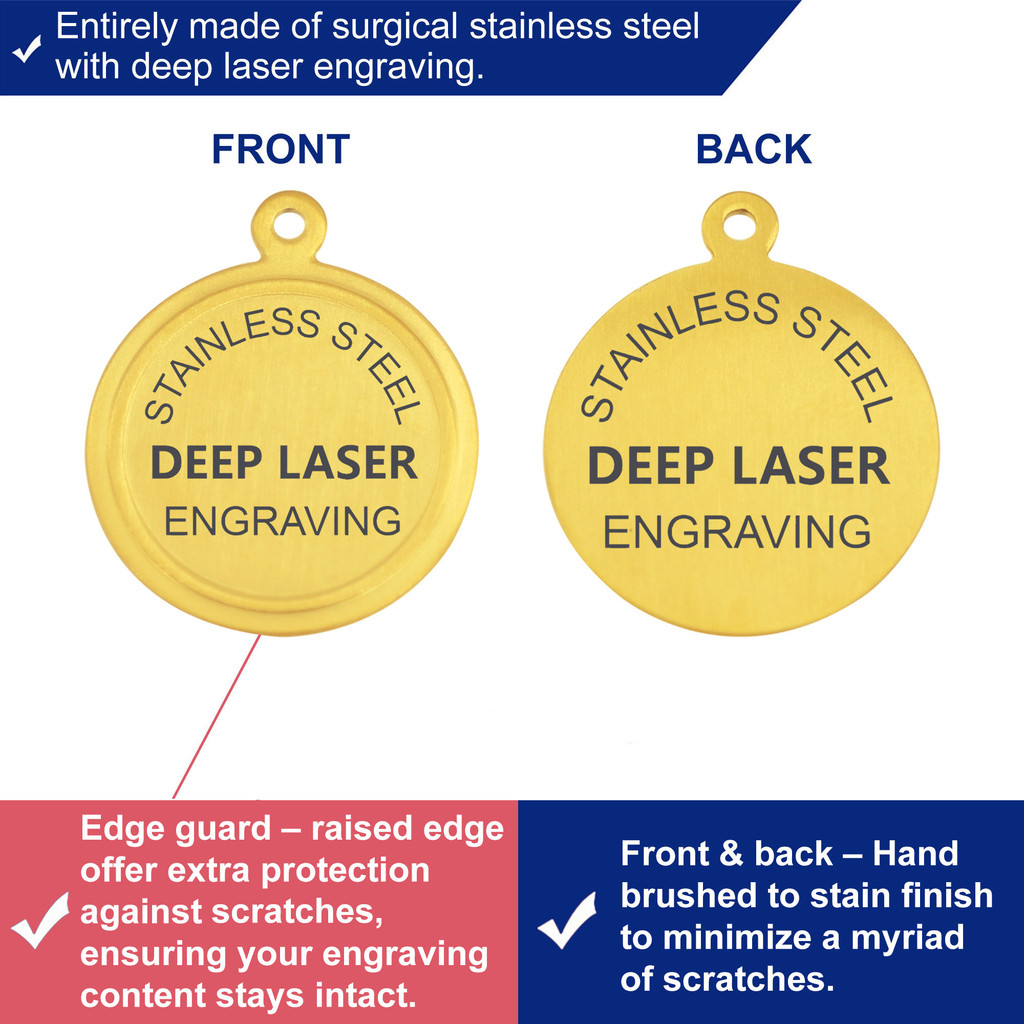 ✓ Entirely made of surgical stainless steel with deep laser engraving.

FRONT

STAINLESS STEEL
DEEP LASER
ENGRAVING

BACK

STAINLESS STEEL
DEEP LASER
ENGRAVING

✓ Edge guard – raised edge offer extra protection against scratches, ensuring your engraving content stays intact.

✓ Front & back – Hand brushed to stain finish to minimize a myriad of scratches.